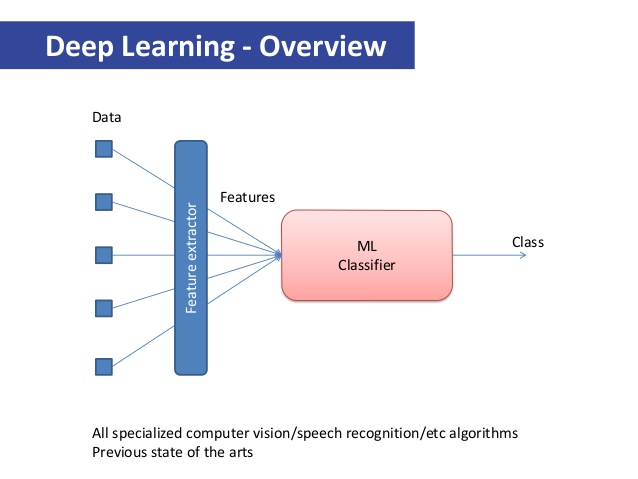 Deep Learning - Overview

Data

Feature extractor

Features

ML
Classifier

Class

All specialized computer vision/speech recognition/etc algorithms
Previous state of the arts